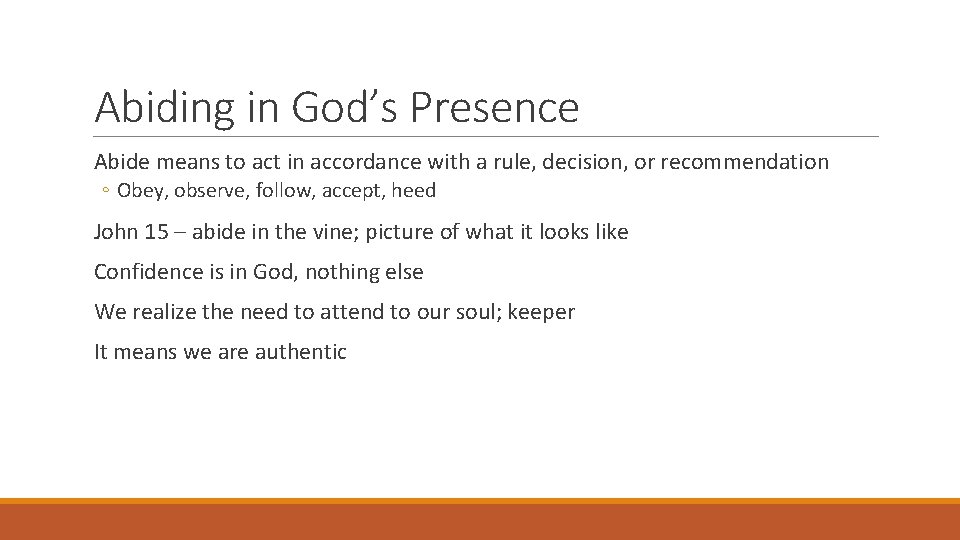 Abiding in God’s Presence

Abide means to act in accordance with a rule, decision, or recommendation

◦ Obey, observe, follow, accept, heed

John 15 – abide in the vine; picture of what it looks like

Confidence is in God, nothing else

We realize the need to attend to our soul; keeper

It means we are authentic